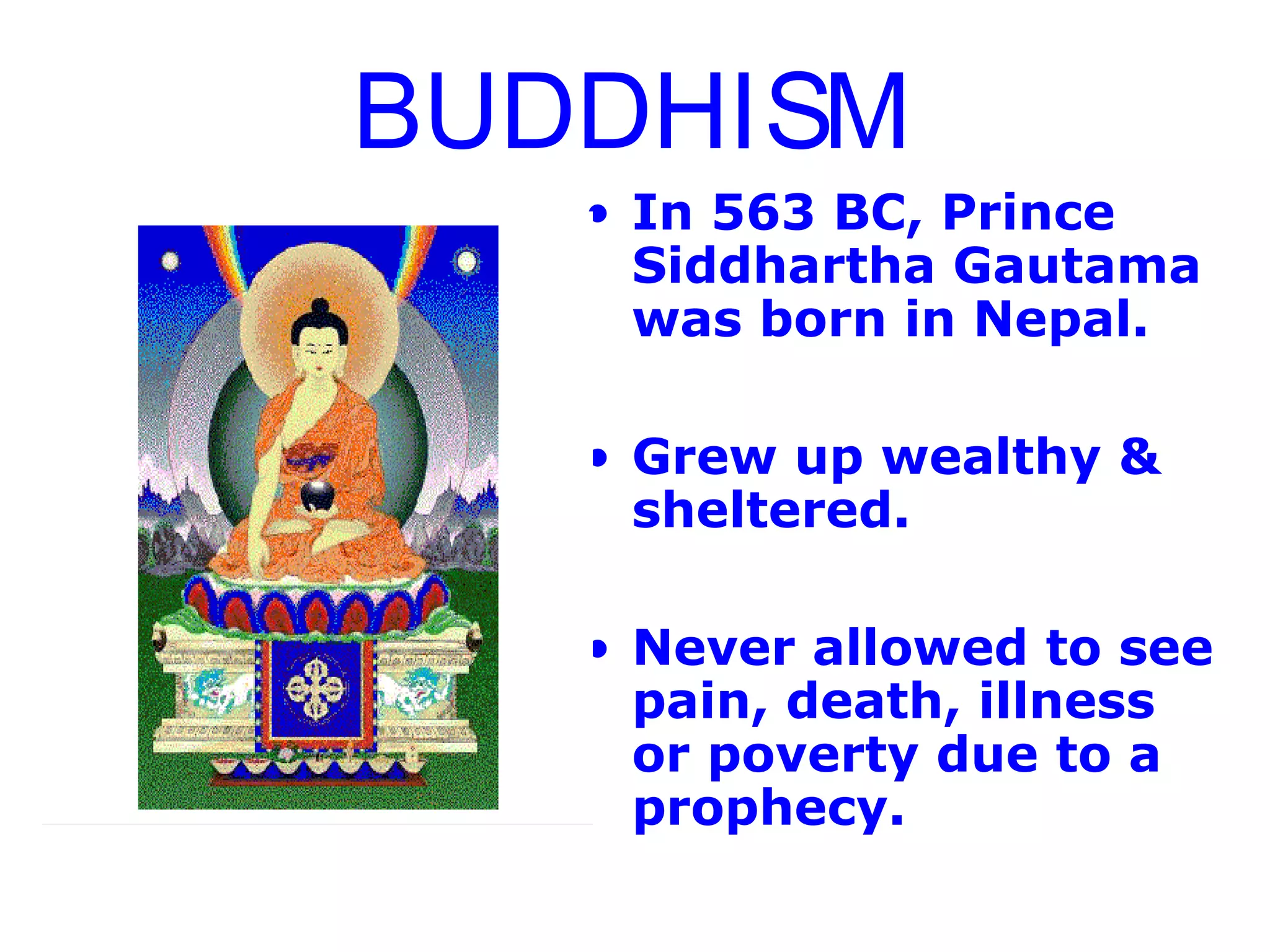 BUDDHISM

• In 563 BC, Prince Siddhartha Gautama was born in Nepal.

• Grew up wealthy & sheltered.

• Never allowed to see pain, death, illness or poverty due to a prophecy.